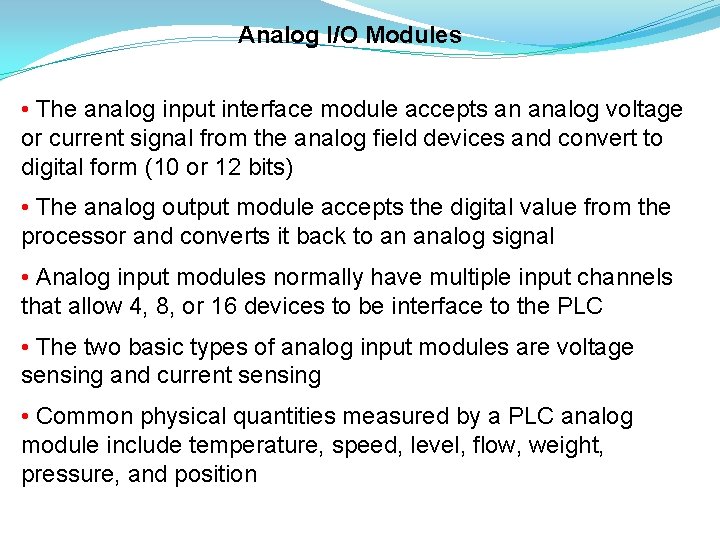 Analog I/O Modules

• The analog input interface module accepts an analog voltage or current signal from the analog field devices and convert to digital form (10 or 12 bits)

• The analog output module accepts the digital value from the processor and converts it back to an analog signal

• Analog input modules normally have multiple input channels that allow 4, 8, or 16 devices to be interface to the PLC

• The two basic types of analog input modules are voltage sensing and current sensing

• Common physical quantities measured by a PLC analog module include temperature, speed, level, flow, weight, pressure, and position